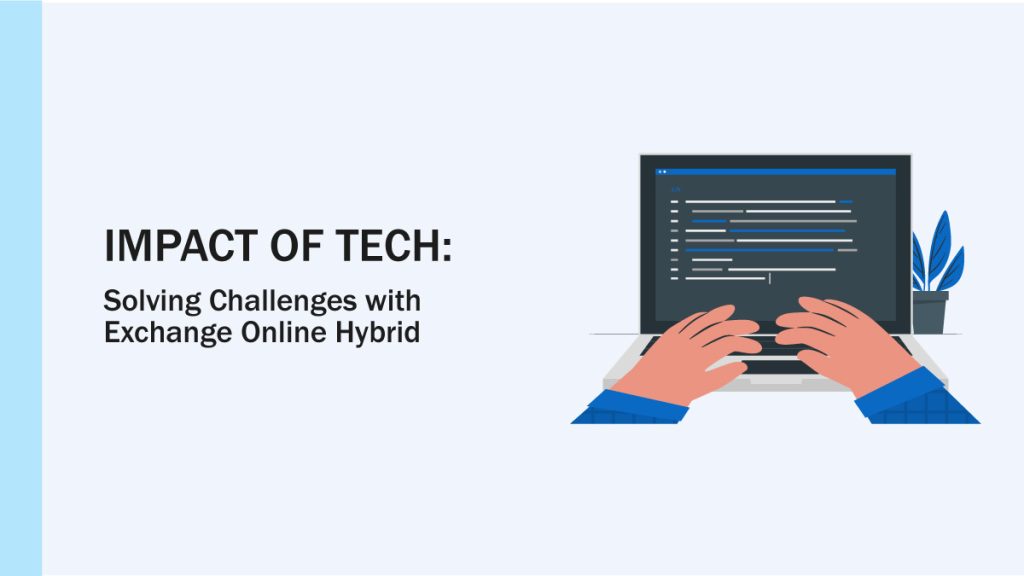 IMPACT OF TECH:

Solving Challenges with Exchange Online Hybrid